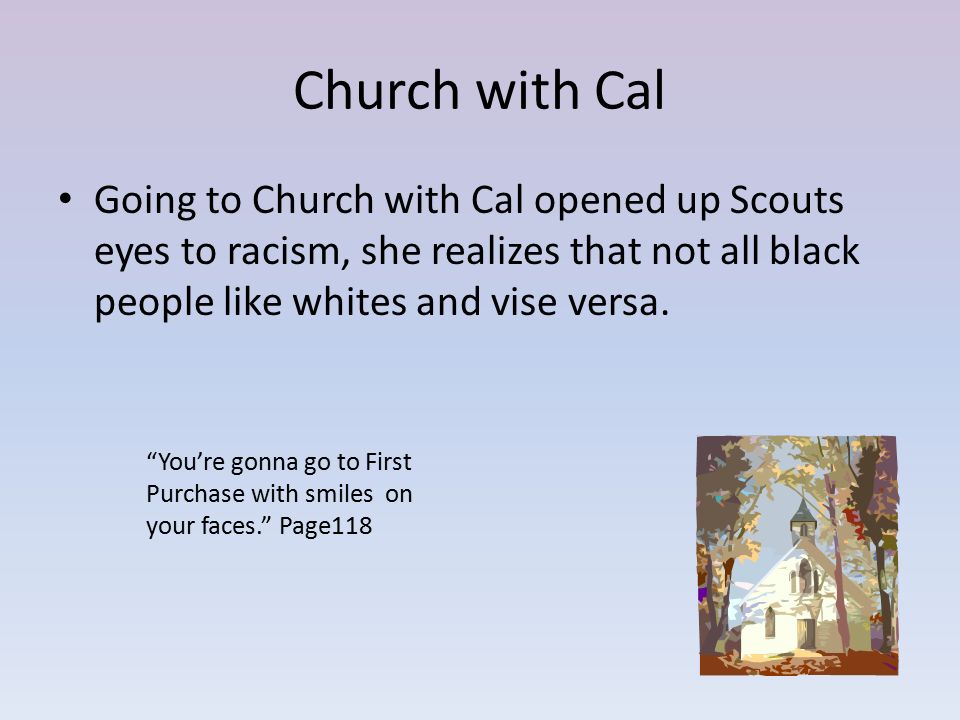 Church with Cal

• Going to Church with Cal opened up Scouts eyes to racism, she realizes that not all black people like whites and vise versa.

“You’re gonna go to First Purchase with smiles on your faces.” Page118